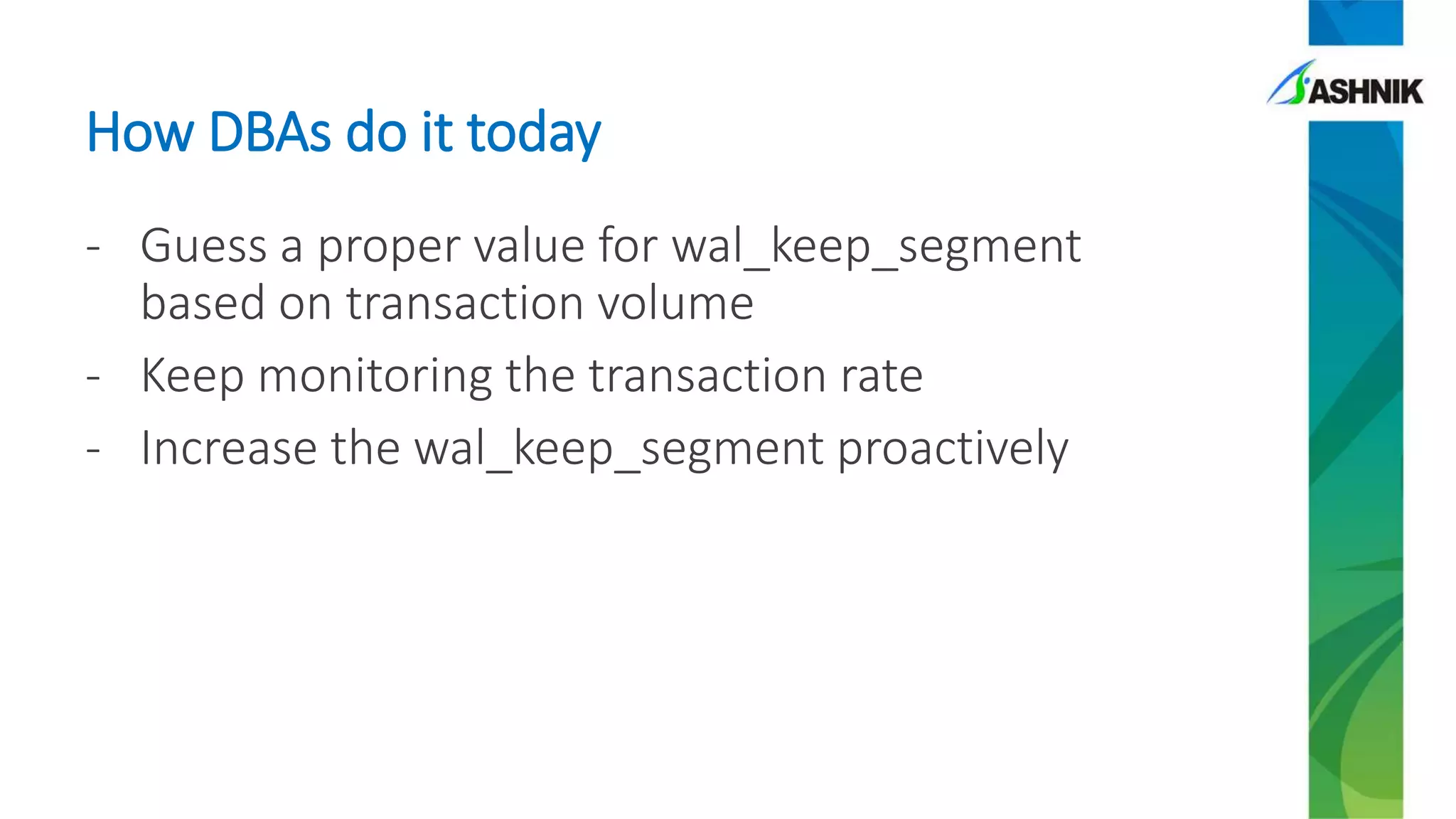 ASHNIK

How DBAs do it today

- Guess a proper value for wal_keep_segment based on transaction volume
- Keep monitoring the transaction rate
- Increase the wal_keep_segment proactively